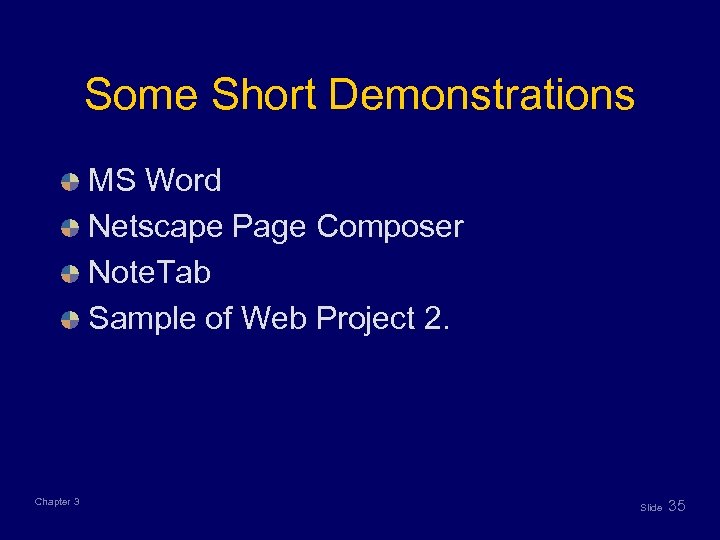 Some Short Demonstrations

MS Word

Netscape Page Composer

NoteTab

Sample of Web Project 2.

Chapter 3

Slide 35